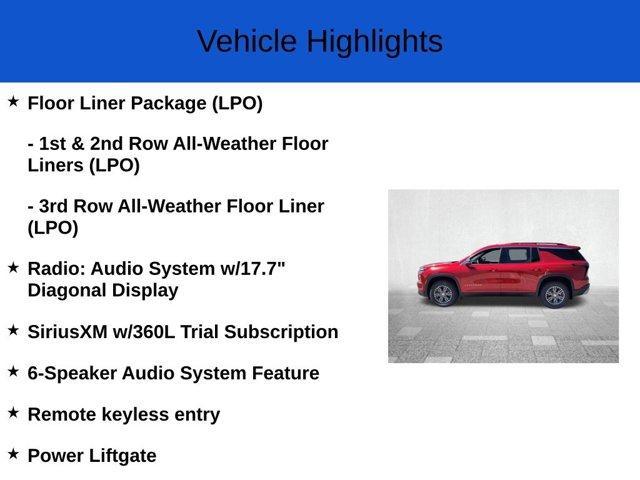 Vehicle Highlights

★ Floor Liner Package (LPO)

- 1st & 2nd Row All-Weather Floor Liners (LPO)

- 3rd Row All-Weather Floor Liner (LPO)

★ Radio: Audio System w/17.7" Diagonal Display

★ SiriusXM w/360L Trial Subscription

★ 6-Speaker Audio System Feature

★ Remote keyless entry

★ Power Liftgate